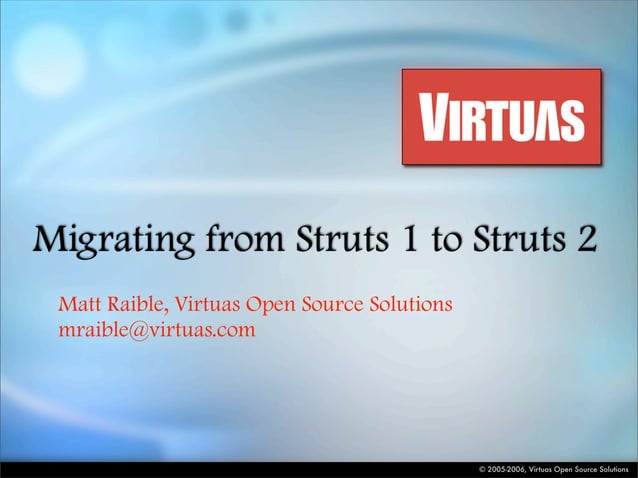 VIRTUAS

Migrating from Struts 1 to Struts 2

Matt Raible, Virtuas Open Source Solutions
mraible@virtuas.com

© 2005-2006, Virtuas Open Source Solutions